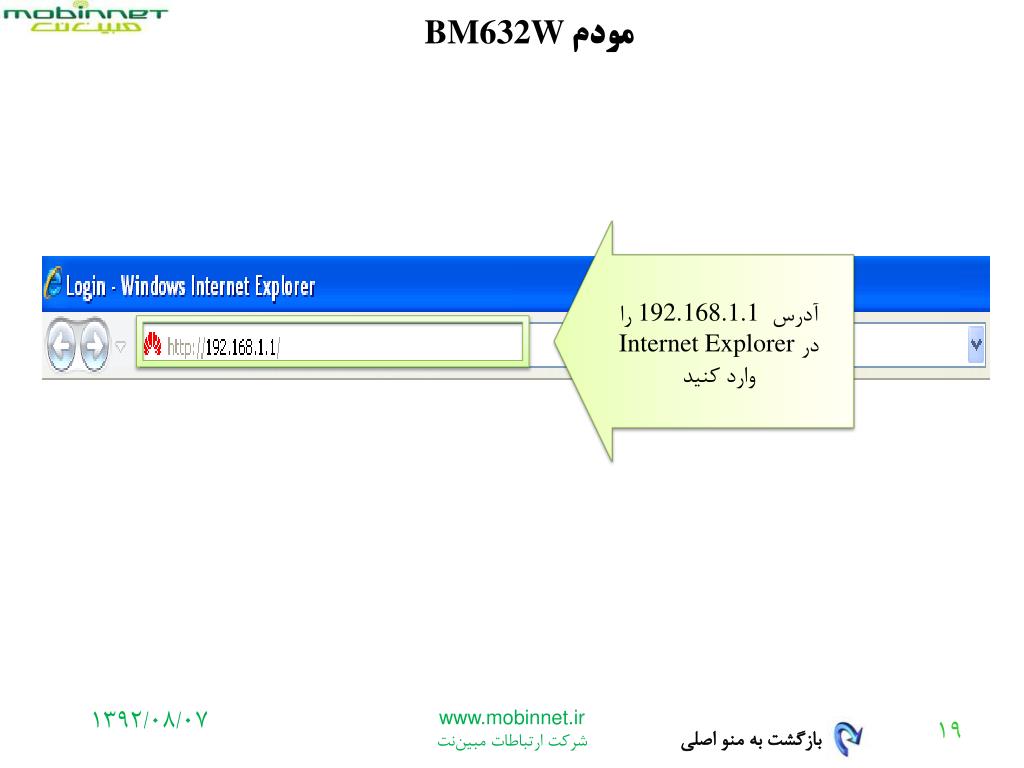 mobinnet
مبین‌نت

مودم BM632W

Login - Windows Internet Explorer

http://192.168.1.1/

آدرس 192.168.1.1 را در Internet Explorer وارد کنید

۱۳۹۲/۰۸/۰۷

www.mobinnet.ir
شرکت ارتباطات مبین‌نت

بازگشت به منو اصلی

۱۹